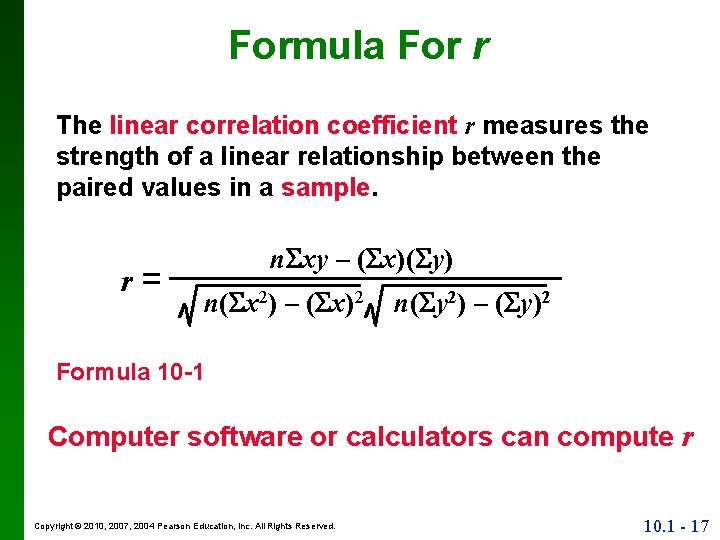 Formula For $r$

The linear correlation coefficient $r$ measures the strength of a linear relationship between the paired values in a sample.

$r = \frac{n\Sigma xy - (\Sigma x)(\Sigma y)}{\sqrt{n(\Sigma x^2) - (\Sigma x)^2}\sqrt{n(\Sigma y^2) - (\Sigma y)^2}}$

Formula 10-1

Computer software or calculators can compute $r$

Copyright © 2010, 2007, 2004 Pearson Education, Inc. All Rights Reserved.

10.1 - 17